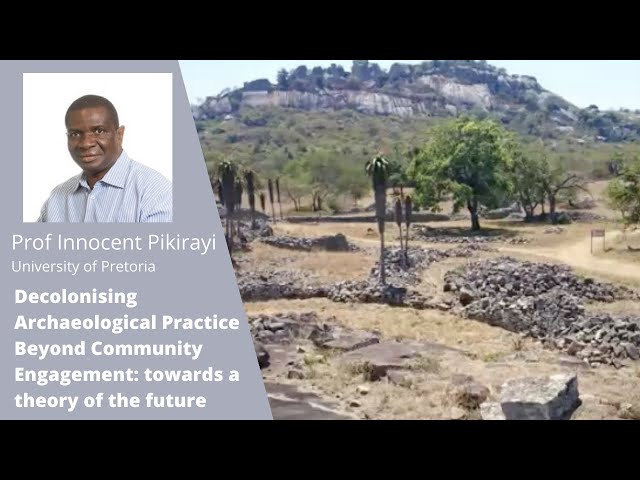 Prof Innocent Pikirayi
University of Pretoria

Decolonising Archaeological Practice Beyond Community Engagement: towards a theory of the future